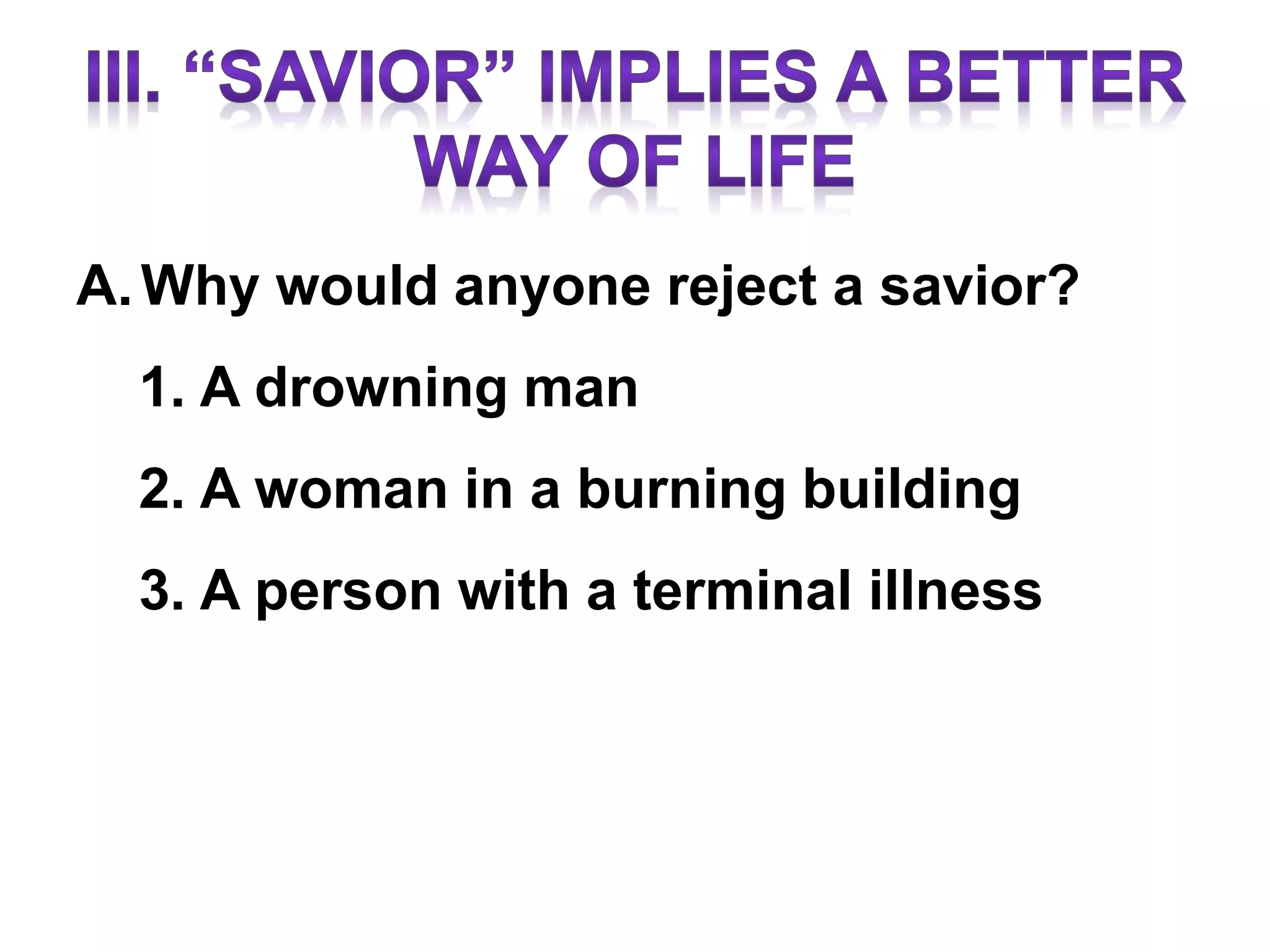 III. "SAVIOR" IMPLIES A BETTER WAY OF LIFE

A. Why would anyone reject a savior?

1. A drowning man

2. A woman in a burning building

3. A person with a terminal illness